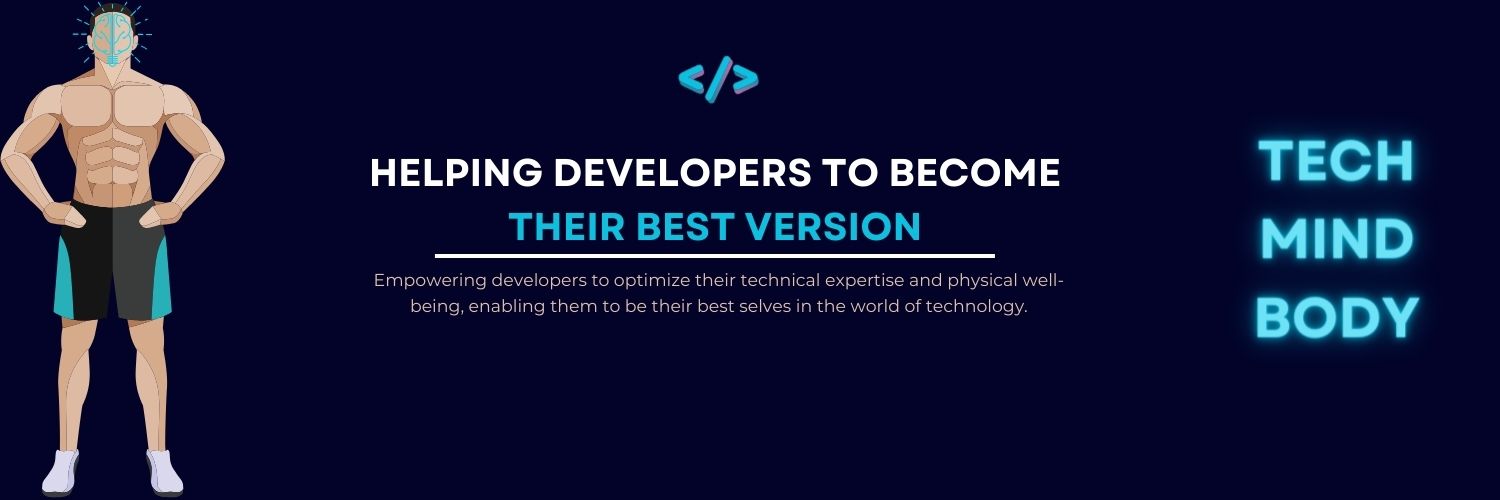 </>

HELPING DEVELOPERS TO BECOME THEIR BEST VERSION

Empowering developers to optimize their technical expertise and physical well-being, enabling them to be their best selves in the world of technology.

TECH
MIND
BODY